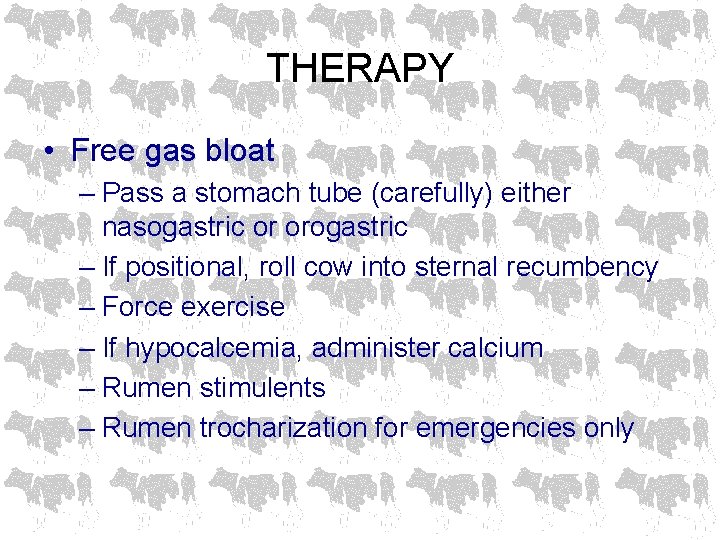 THERAPY

• Free gas bloat
– Pass a stomach tube (carefully) either nasogastric or orogastric
– If positional, roll cow into sternal recumbency
– Force exercise
– If hypocalcemia, administer calcium
– Rumen stimulents
– Rumen trocharization for emergencies only